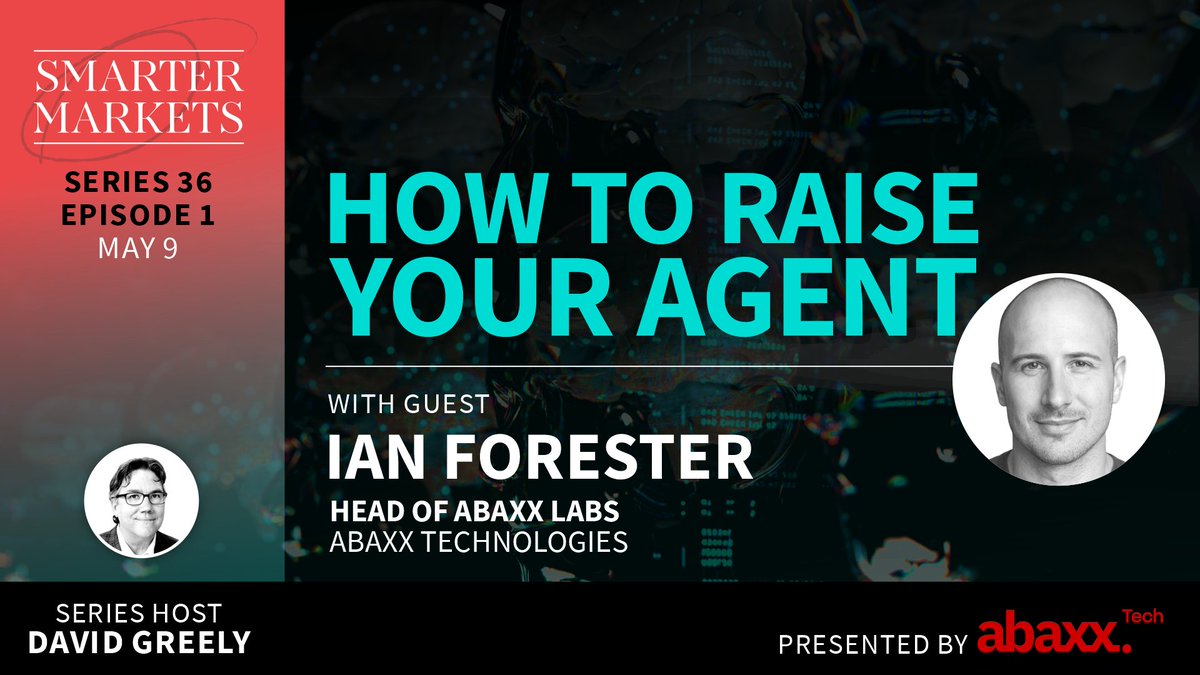 SMARTER MARKETS

SERIES 36
EPISODE 1
MAY 9

HOW TO RAISE YOUR AGENT

WITH GUEST
IAN FORESTER
HEAD OF ABAXX LABS
ABAXX TECHNOLOGIES

SERIES HOST
DAVID GREELY

PRESENTED BY abaxx. Tech